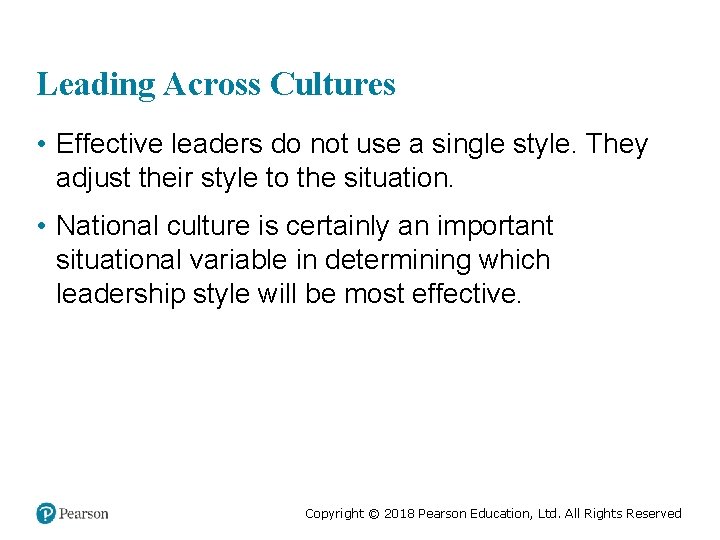 Leading Across Cultures

• Effective leaders do not use a single style. They adjust their style to the situation.

• National culture is certainly an important situational variable in determining which leadership style will be most effective.

Pearson

Copyright © 2018 Pearson Education, Ltd. All Rights Reserved